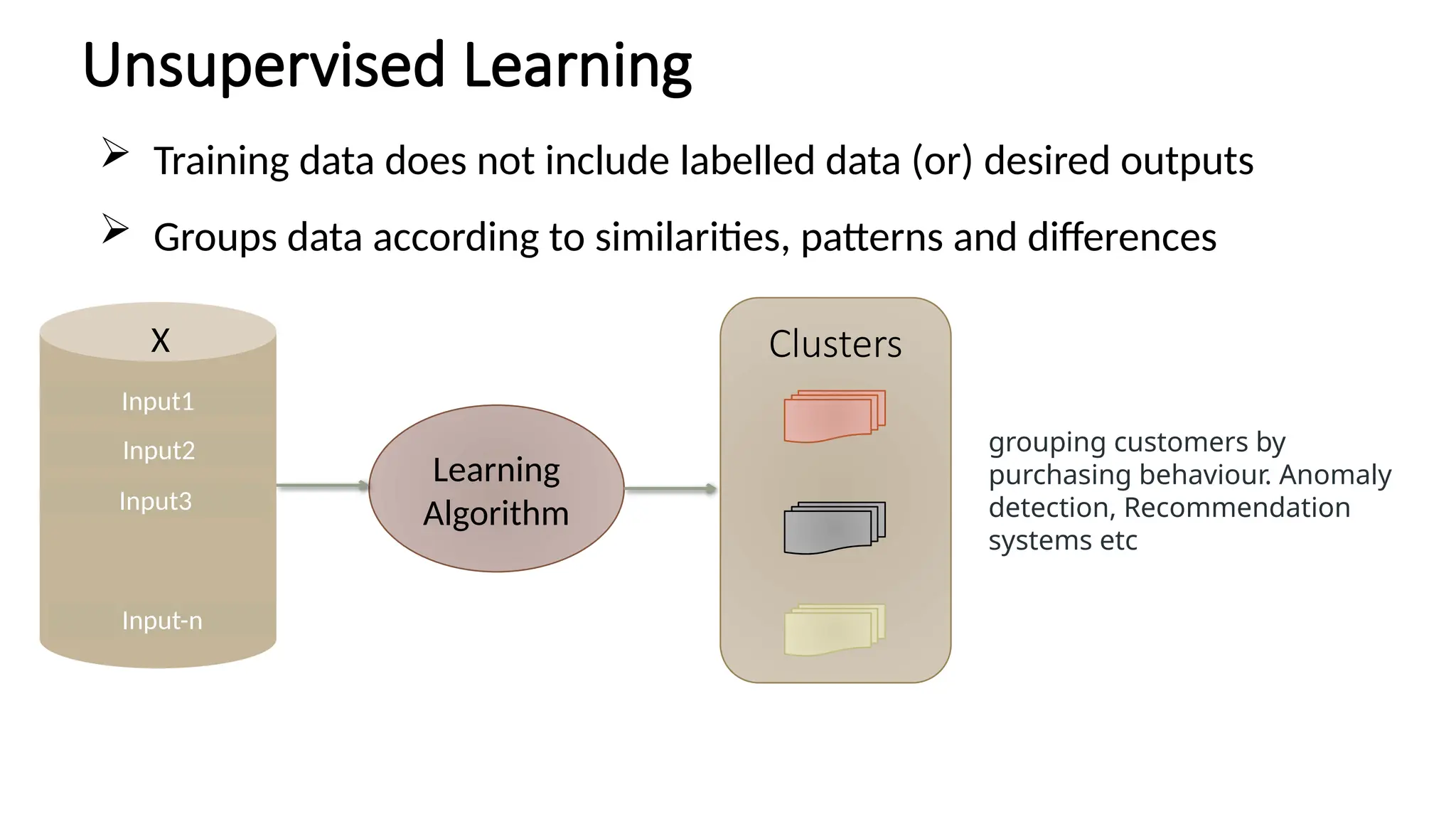 Unsupervised Learning

➢ Training data does not include labelled data (or) desired outputs

➢ Groups data according to similarities, patterns and differences

X

Input1

Input2

Input3

Input-n

Learning Algorithm

Clusters

grouping customers by purchasing behaviour. Anomaly detection, Recommendation systems etc